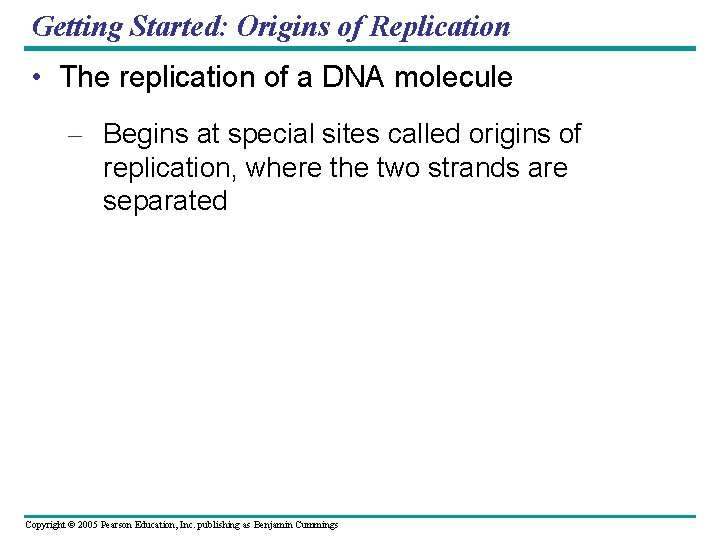 Getting Started: Origins of Replication

• The replication of a DNA molecule

– Begins at special sites called origins of replication, where the two strands are separated

Copyright © 2005 Pearson Education, Inc. publishing as Benjamin Cummings